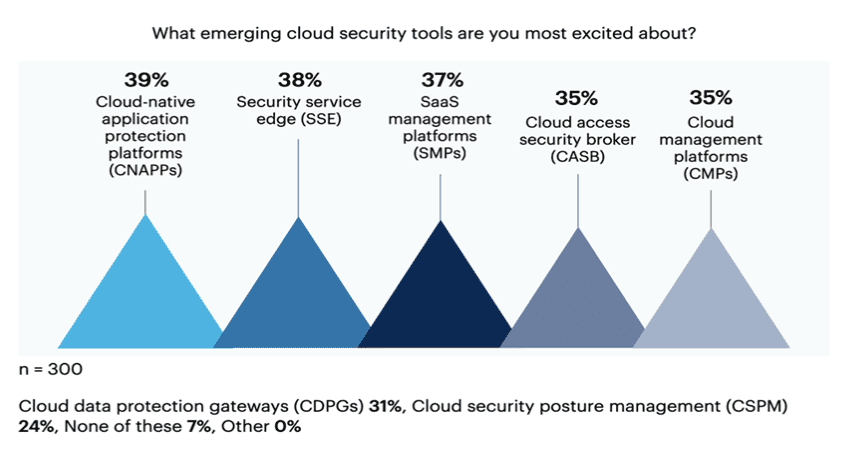 What emerging cloud security tools are you most excited about?

39%
Cloud-native application protection platforms (CNAPPs)

38%
Security service edge (SSE)

37%
SaaS management platforms (SMPs)

35%
Cloud access security broker (CASB)

35%
Cloud management platforms (CMPs)

n = 300

Cloud data protection gateways (CDPGs) 31%, Cloud security posture management (CSPM) 24%, None of these 7%, Other 0%